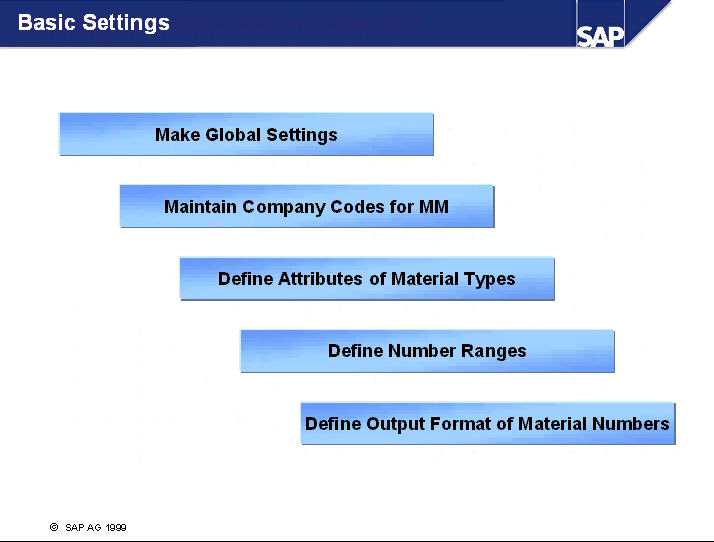 Basic Settings

SAP

Make Global Settings

Maintain Company Codes for MM

Define Attributes of Material Types

Define Number Ranges

Define Output Format of Material Numbers

© SAP AG 1999